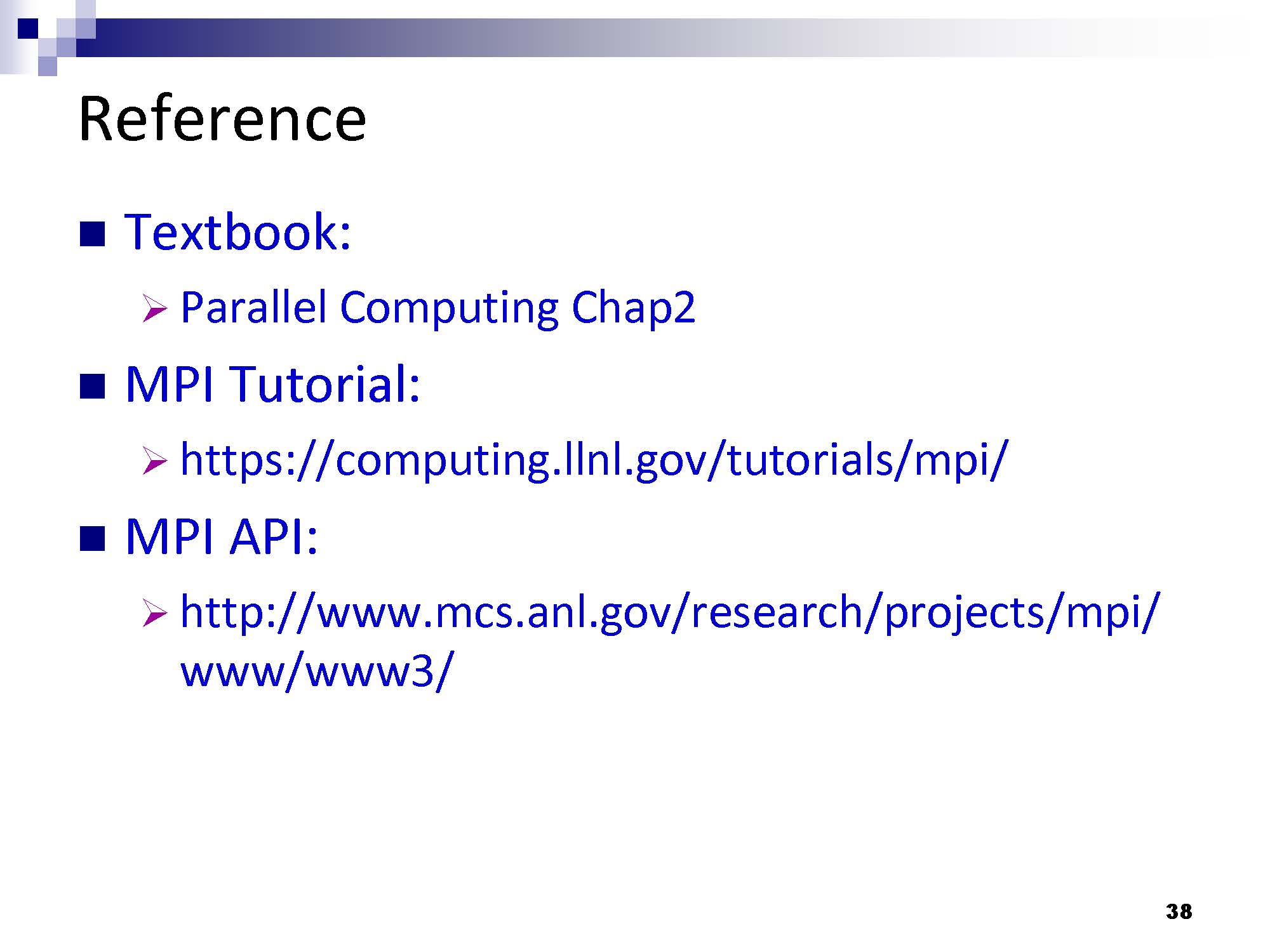 Reference

Textbook:

Parallel Computing Chap2

MPI Tutorial:

https://computing.llnl.gov/tutorials/mpi/

MPI API:

http://www.mcs.anl.gov/research/projects/mpi/www/www3/

38